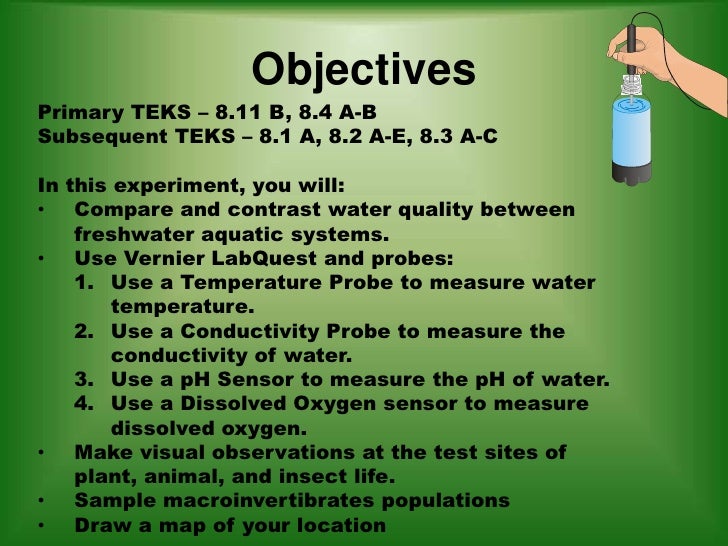 Objectives

Primary TEKS – 8.11 B, 8.4 A-B
Subsequent TEKS – 8.1 A, 8.2 A-E, 8.3 A-C

In this experiment, you will:
• Compare and contrast water quality between freshwater aquatic systems.
• Use Vernier LabQuest and probes:
1. Use a Temperature Probe to measure water temperature.
2. Use a Conductivity Probe to measure the conductivity of water.
3. Use a pH Sensor to measure the pH of water.
4. Use a Dissolved Oxygen sensor to measure dissolved oxygen.
• Make visual observations at the test sites of plant, animal, and insect life.
• Sample macroinvertibrates populations
• Draw a map of your location